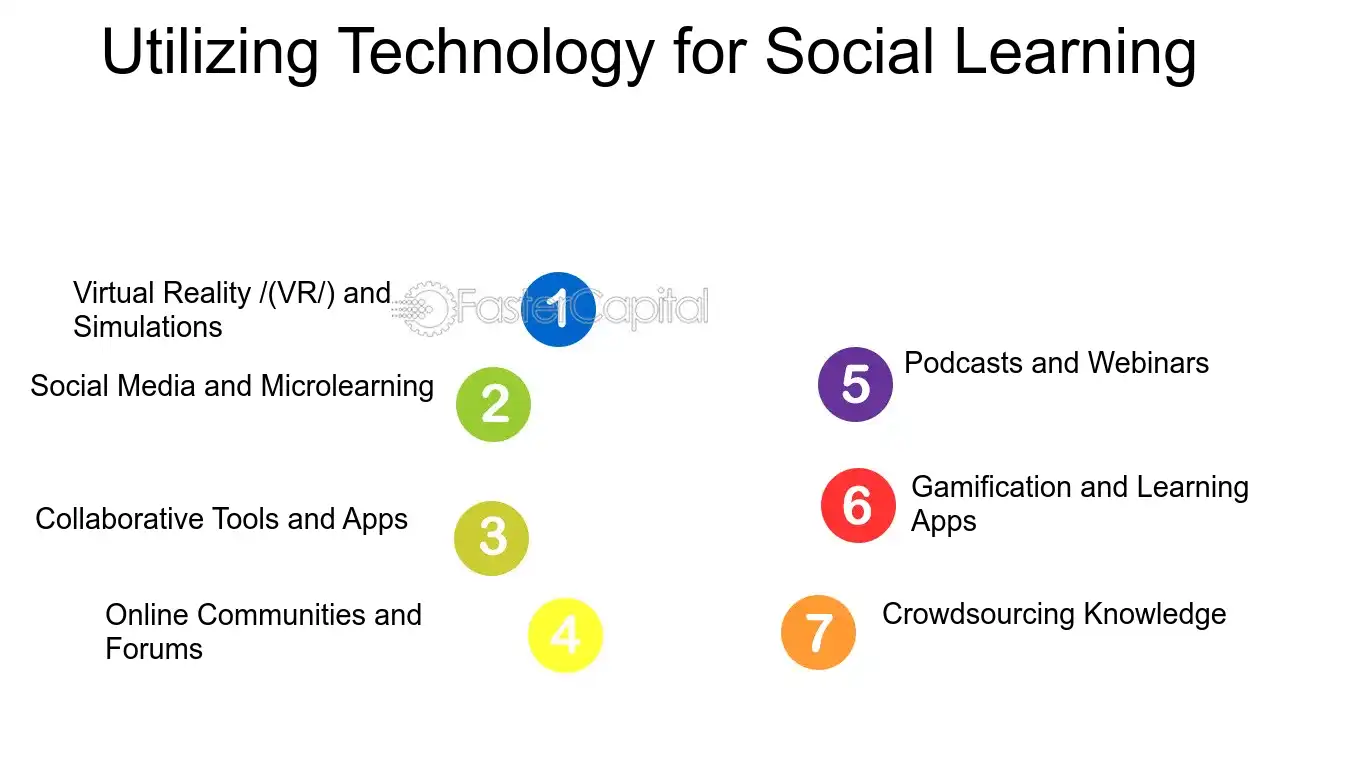 Utilizing Technology for Social Learning

Virtual Reality /(VR/) and Simulations
1

FasterCapital

Social Media and Microlearning
2

Collaborative Tools and Apps
3

Online Communities and Forums
4

5
Podcasts and Webinars

6
Gamification and Learning Apps

7
Crowdsourcing Knowledge